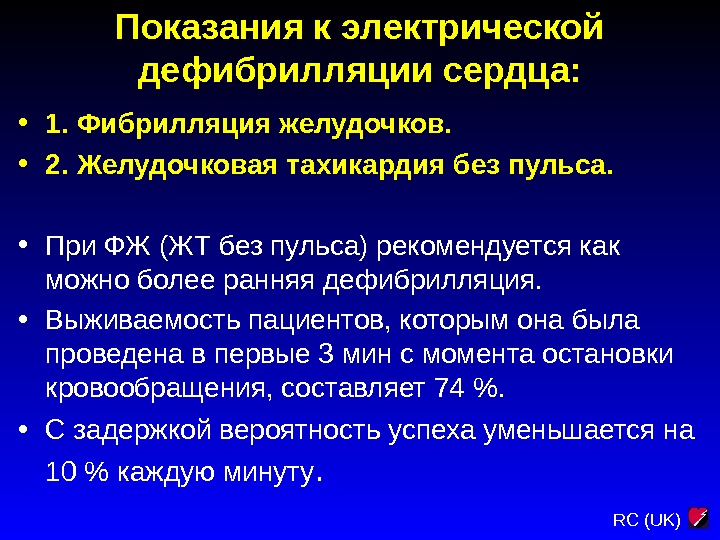 Показания к электрической дефибрилляции сердца:

• 1. Фибрилляция желудочков.
• 2. Желудочковая тахикардия без пульса.

• При ФЖ (ЖТ без пульса) рекомендуется как можно более ранняя дефибрилляция.
• Выживаемость пациентов, которым она была проведена в первые 3 мин с момента остановки кровообращения, составляет 74 %.
• С задержкой вероятность успеха уменьшается на 10 % каждую минуту.

RC (UK)